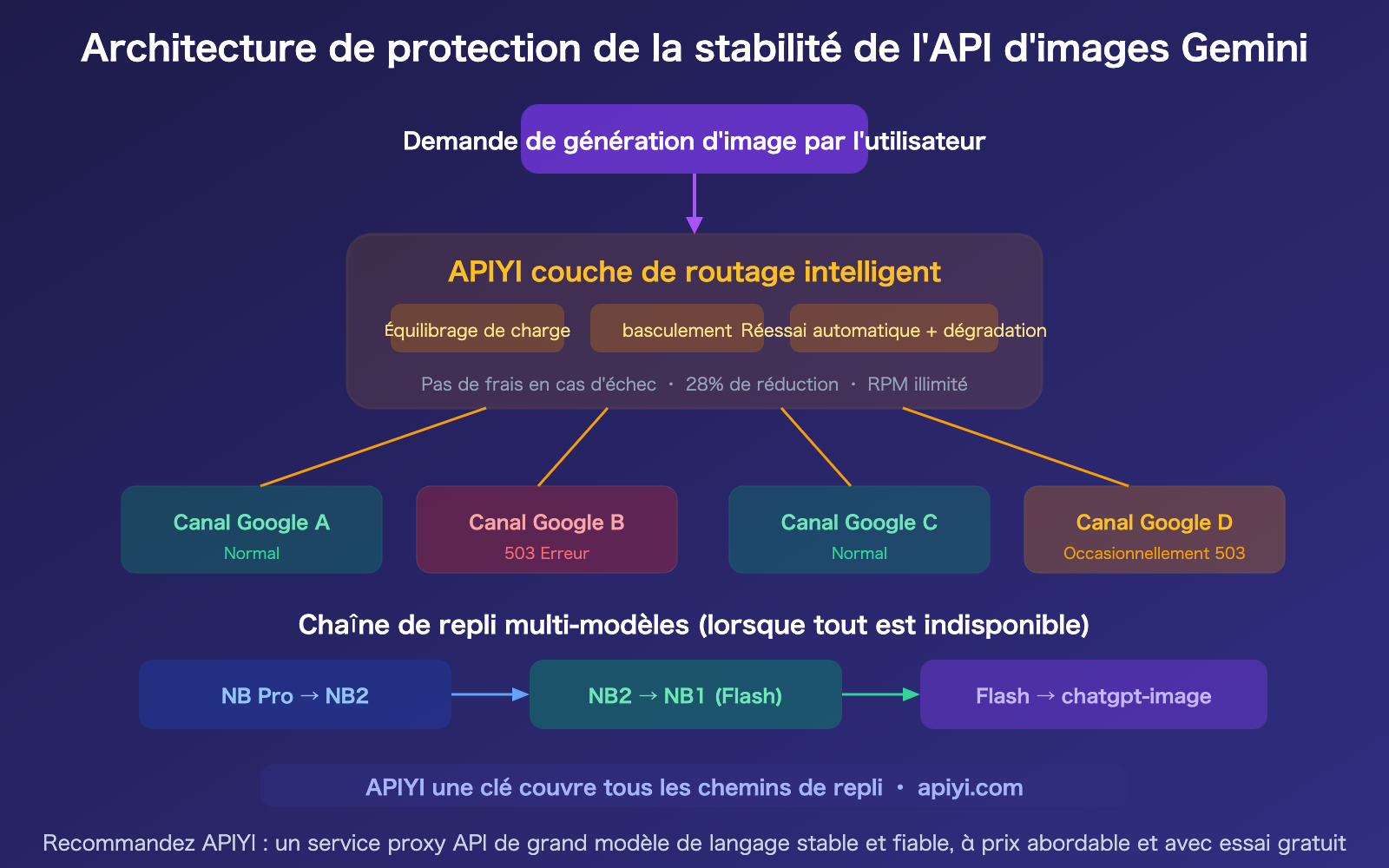 Architecture de protection de la stabilité de l'API d'images Gemini

Demande de génération d'image par l'utilisateur

APIYI couche de routage intelligent

Équilibrage de charge

basculement Réessai automatique + dégradation

Pas de frais en cas d'échec · 28% de réduction · RPM illimité

Canal Google A
Normal

Canal Google B
503 Erreur

Canal Google C
Normal

Canal Google D
Occasionnellement 503

Chaîne de repli multi-modèles (lorsque tout est indisponible)

NB Pro → NB2

NB2 → NB1 (Flash)

Flash → chatgpt-image

APIYI une clé couvre tous les chemins de repli · apiyi.com

Recommandez APIYI : un service proxy API de grand modèle de langage stable et fiable, à prix abordable et avec essai gratuit